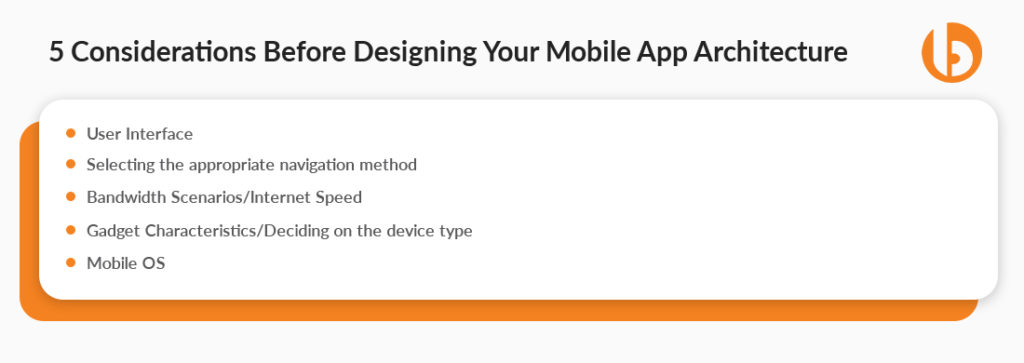 5 Considerations Before Designing Your Mobile App Architecture

- User Interface
- Selecting the appropriate navigation method
- Bandwidth Scenarios/Internet Speed
- Gadget Characteristics/Deciding on the device type
- Mobile OS